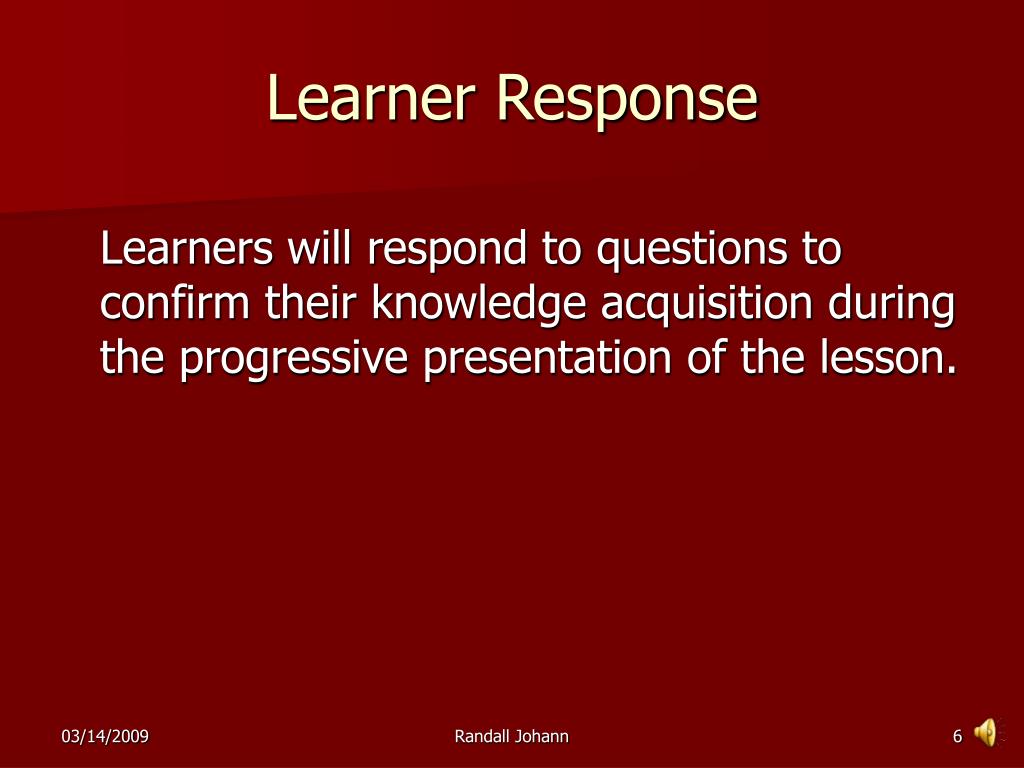 Learner Response

Learners will respond to questions to confirm their knowledge acquisition during the progressive presentation of the lesson.

03/14/2009

Randall Johann

6